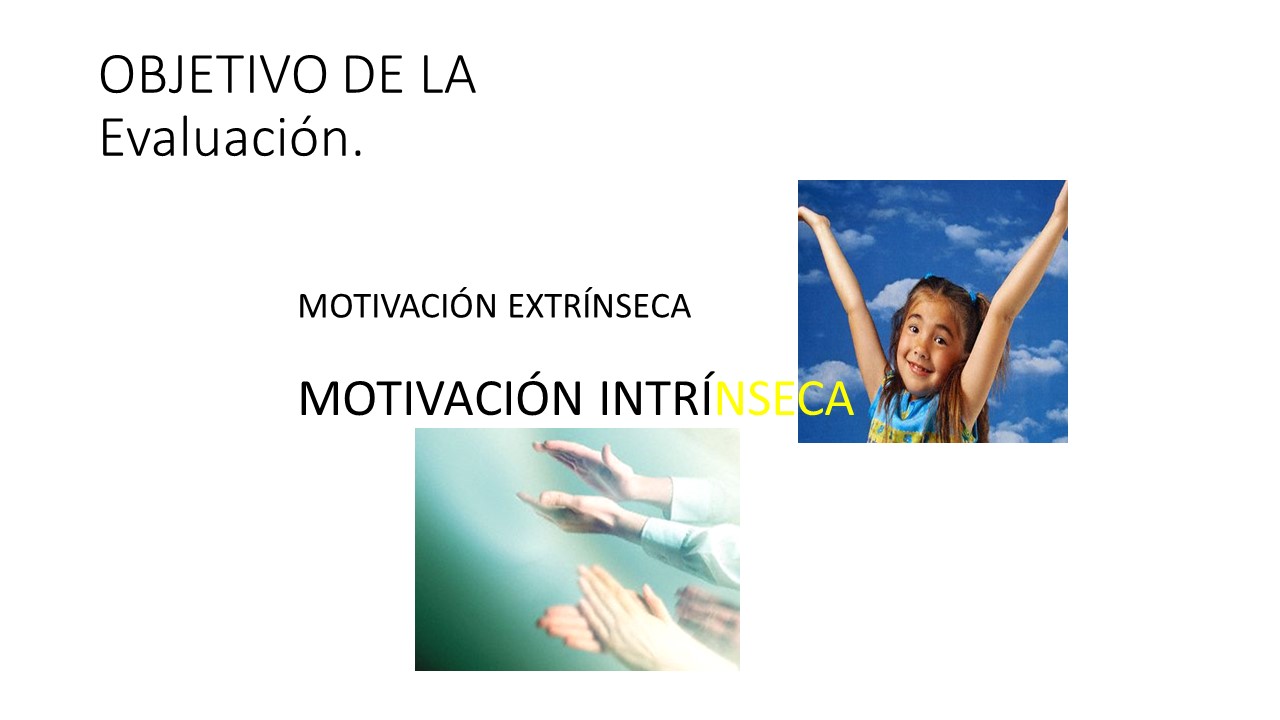 OBJETIVO DE LA Evaluación.

MOTIVACIÓN EXTRÍNSECA

MOTIVACIÓN INTRÍNSECA